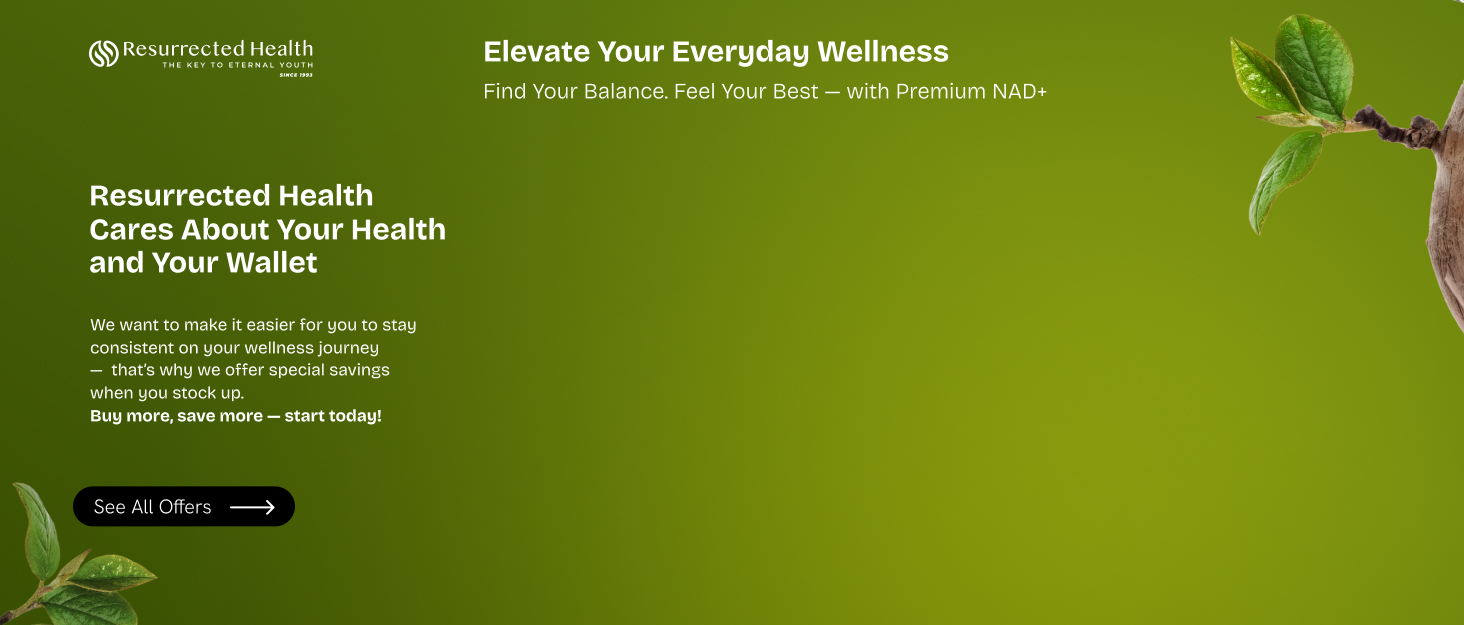 Resurrected Health
THE KEY TO ETERNAL YOUTH
SINCE 1993

Elevate Your Everyday Wellness

Find Your Balance. Feel Your Best — with Premium NAD+

Resurrected Health Cares About Your Health and Your Wallet

We want to make it easier for you to stay consistent on your wellness journey — that's why we offer special savings when you stock up.
Buy more, save more — start today!

See All Offers